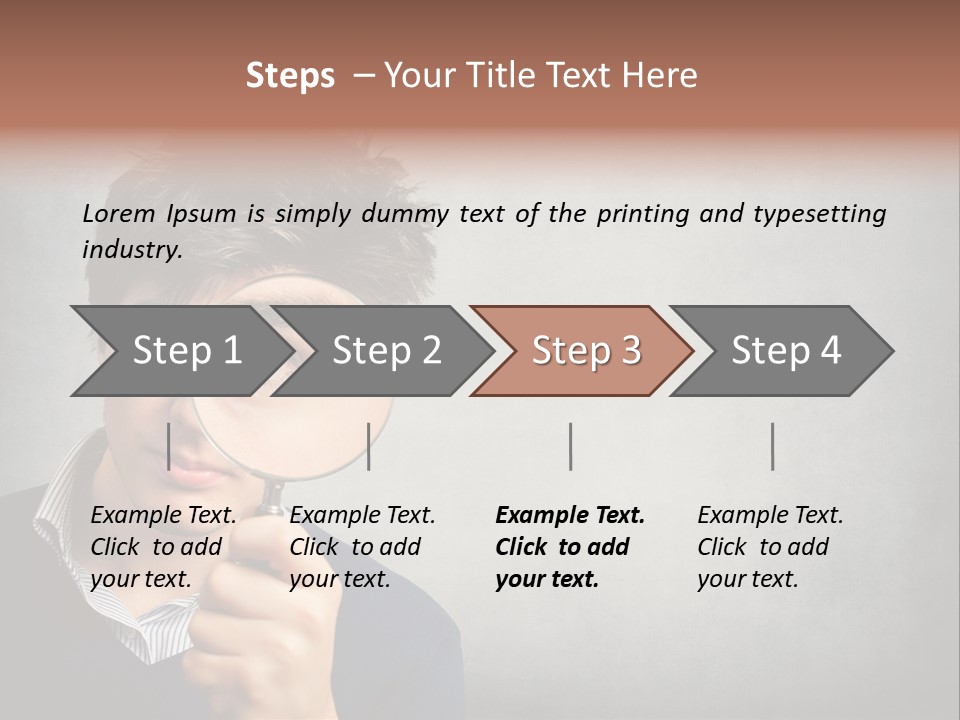 Steps – Your Title Text Here

Lorem Ipsum is simply dummy text of the printing and typesetting industry.

Step 1

Step 2

Step 3

Step 4

Example Text. Click to add your text.

Example Text. Click to add your text.

Example Text. Click to add your text.

Example Text. Click to add your text.